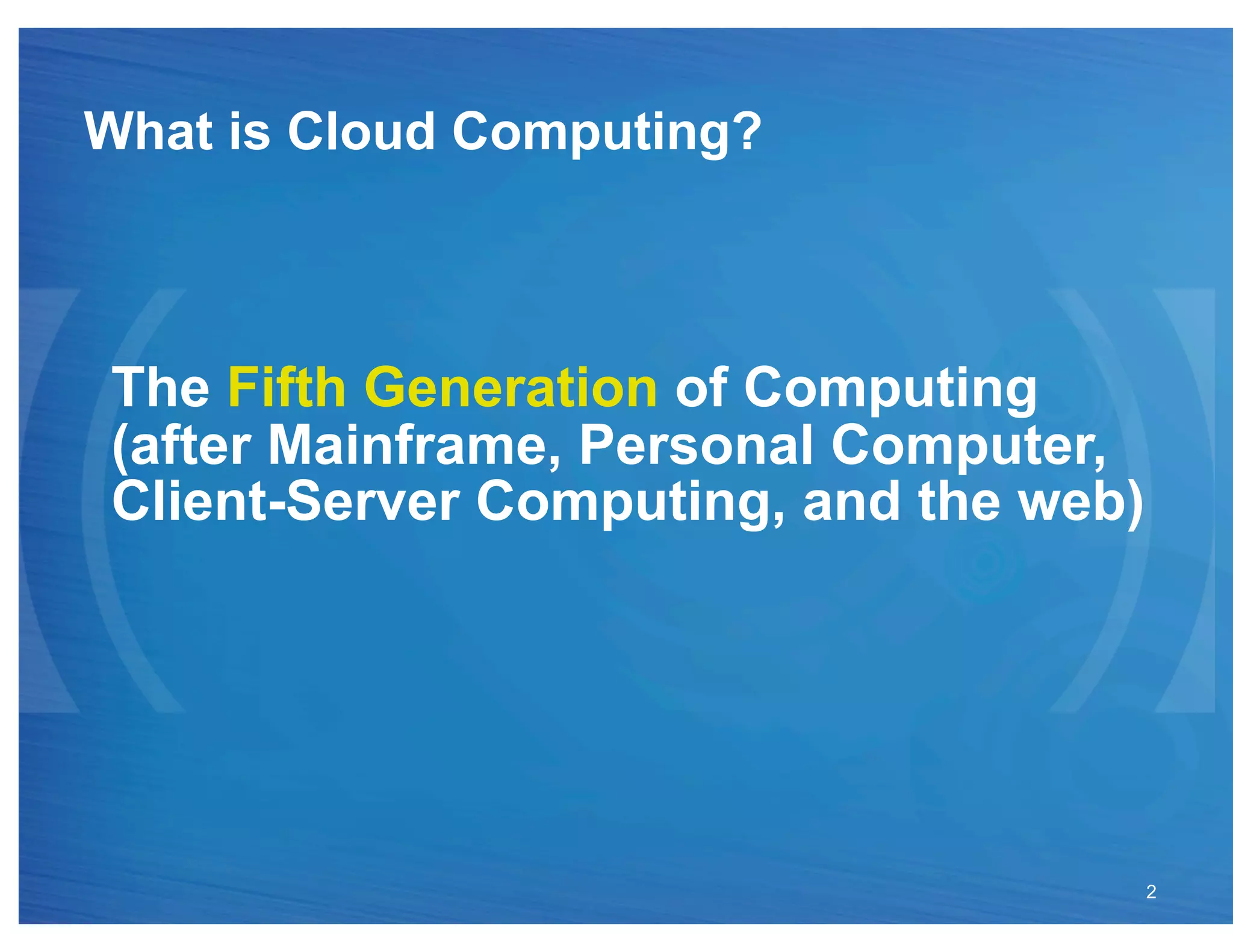 What is Cloud Computing?

The Fifth Generation of Computing (after Mainframe, Personal Computer, Client-Server Computing, and the web)

2